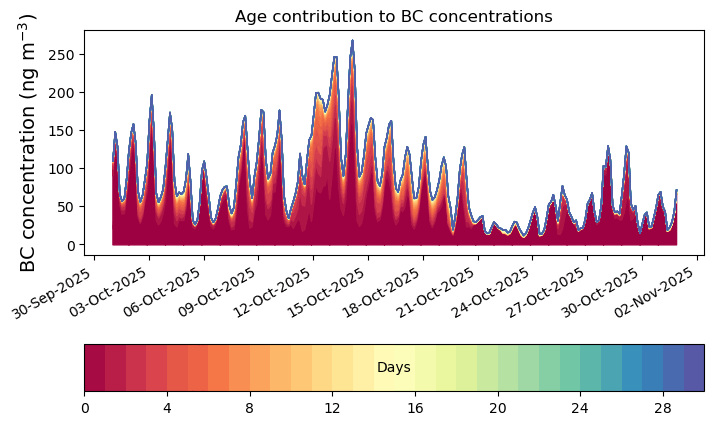 Age contribution to BC concentrations

BC concentration (ng m$^{-3}$)

250
200
150
100
50
0

30-Sep-2025
03-Oct-2025
06-Oct-2025
09-Oct-2025
12-Oct-2025
15-Oct-2025
18-Oct-2025
21-Oct-2025
24-Oct-2025
27-Oct-2025
30-Oct-2025
02-Nov-2025

Days

0
4
8
12
16
20
24
28